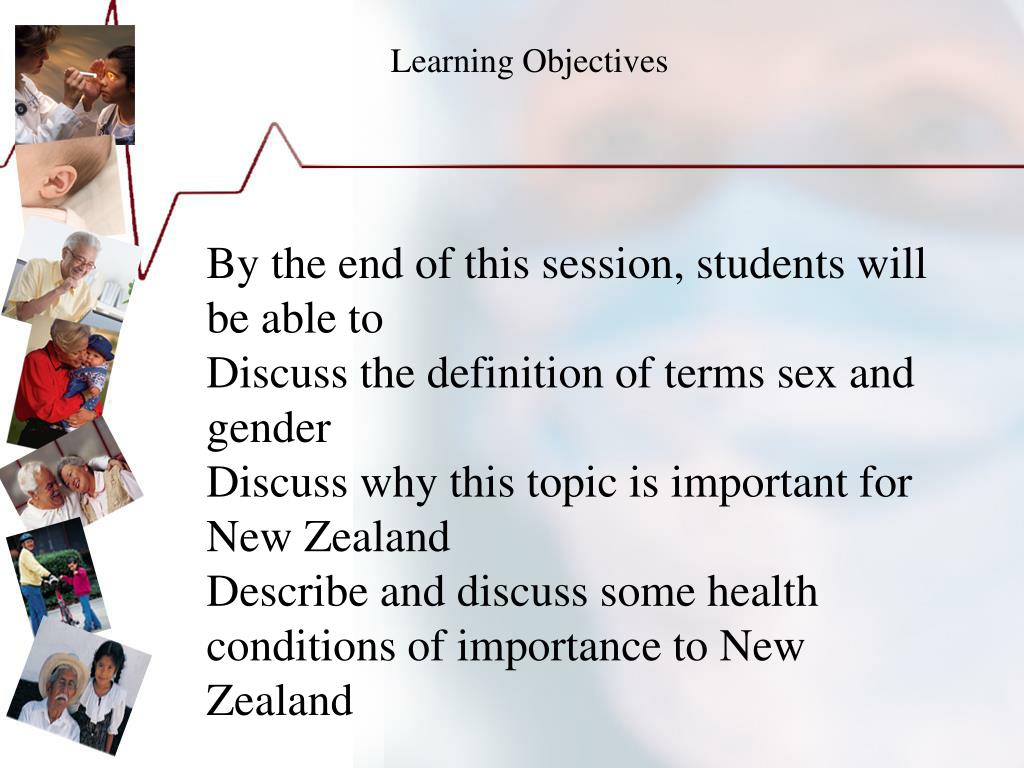 Learning Objectives

By the end of this session, students will be able to
Discuss the definition of terms sex and gender
Discuss why this topic is important for New Zealand
Describe and discuss some health conditions of importance to New Zealand